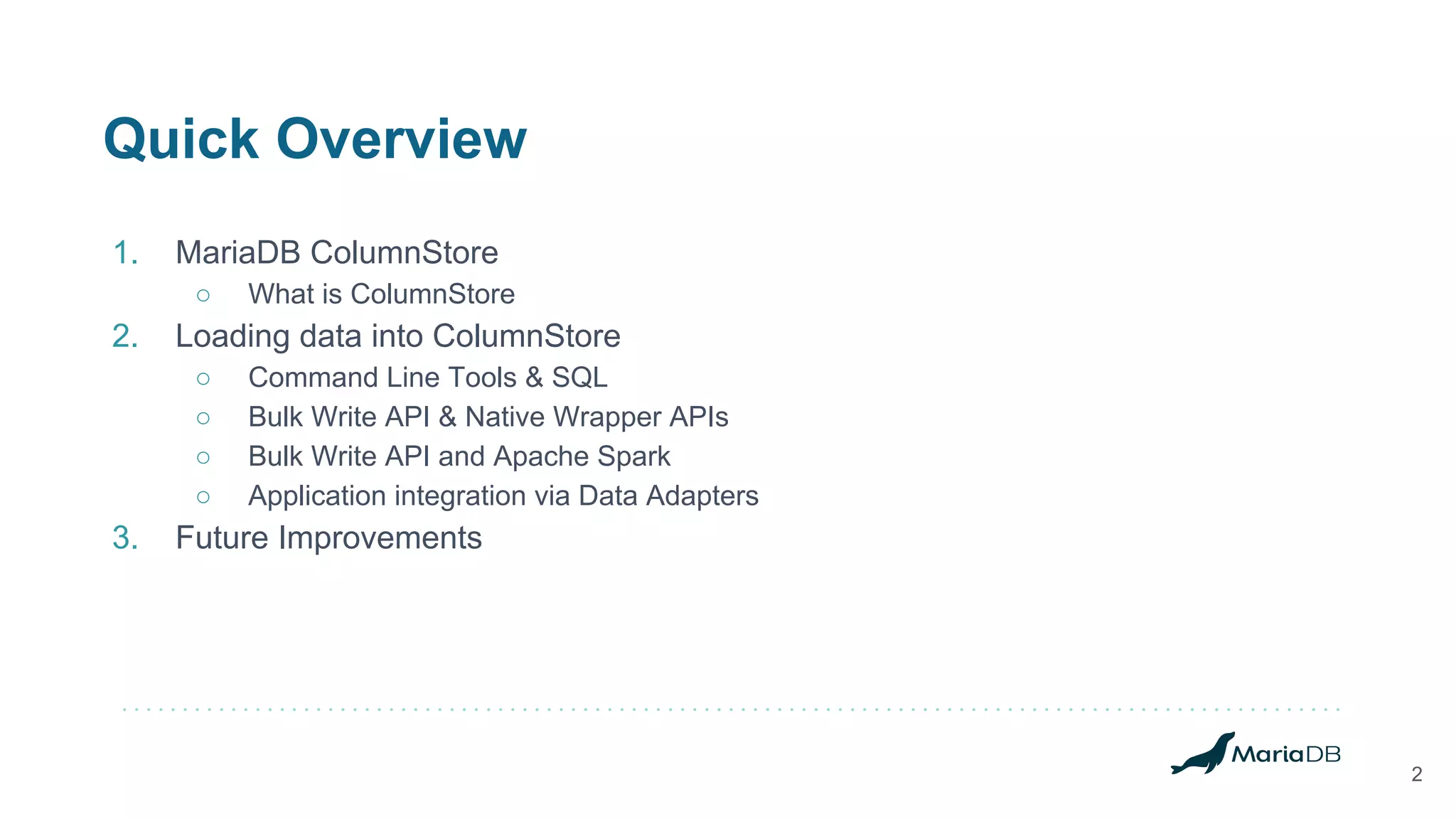 Quick Overview

1. MariaDB ColumnStore
   ○ What is ColumnStore
2. Loading data into ColumnStore
   ○ Command Line Tools & SQL
   ○ Bulk Write API & Native Wrapper APIs
   ○ Bulk Write API and Apache Spark
   ○ Application integration via Data Adapters
3. Future Improvements

MariaDB

2